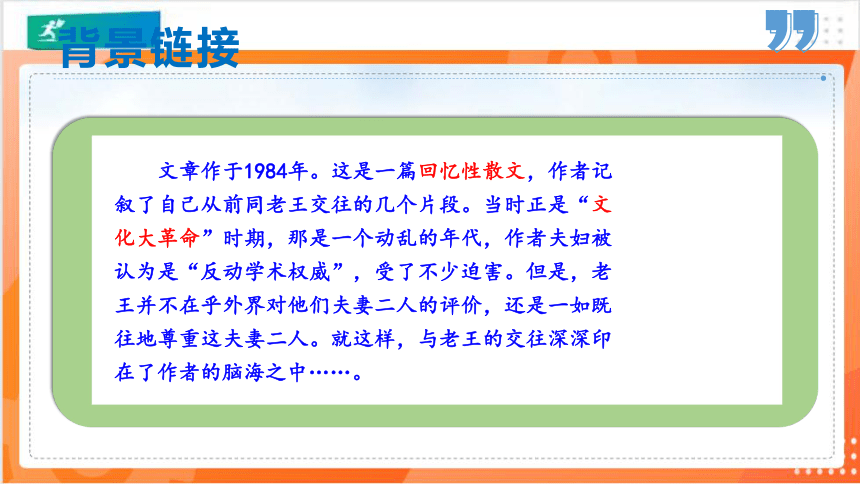 背景链接

文章作于1984年。这是一篇回忆性散文，作者记叙了自己从前同老王交往的几个片段。当时正是“文化大革命”时期，那是一个动乱的年代，作者夫妇被认为是“反动学术权威”，受了不少迫害。但是，老王并不在乎外界对他们夫妻二人的评价，还是一如既往地尊重这夫妻二人。就这样，与老王的交往深深印在了作者的脑海之中……。